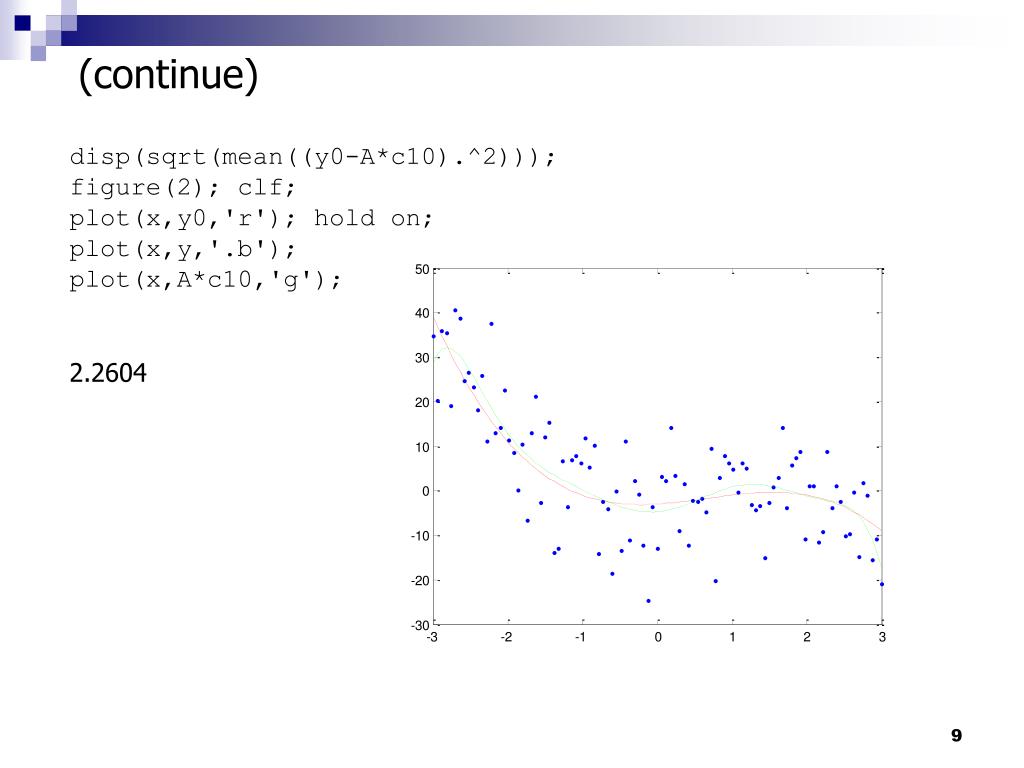 (continue)

disp(sqrt(mean((y0-A*c10).^2)));
figure(2); clf;
plot(x,y0,'r'); hold on;
plot(x,y,'.b');
plot(x,A*c10,'g');

2.2604

50
40
30
20
10
0
-10
-20
-30
-3 -2 -1 0 1 2 3

9